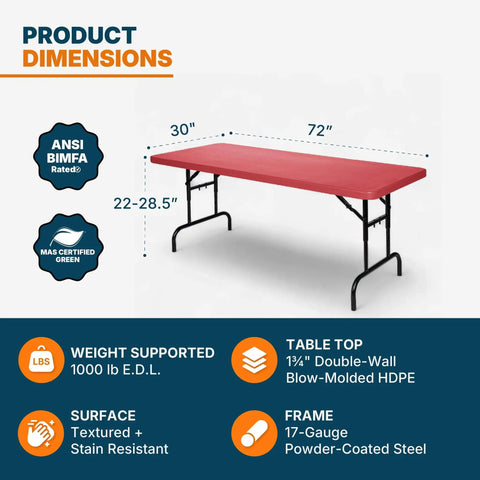 PRODUCT
DIMENSIONS

ANSI
BIMFA
Rated

MAS CERTIFIED
GREEN

30"

72"

22-28.5"

LBS

WEIGHT SUPPORTED
1000 lb E.D.L.

TABLE TOP
1¾" Double-Wall
Blow-Molded HDPE

SURFACE
Textured +
Stain Resistant

FRAME
17-Gauge
Powder-Coated Steel